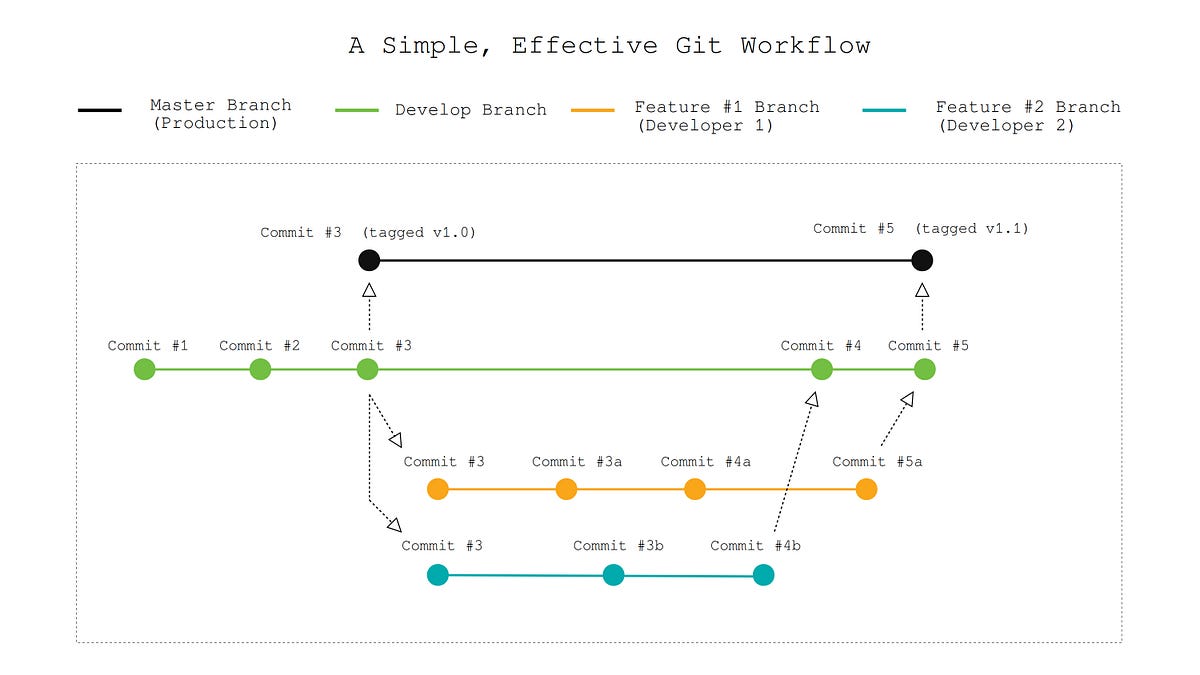 A Simple, Effective Git Workflow

Master Branch (Production)

Develop Branch

Feature #1 Branch (Developer 1)

Feature #2 Branch (Developer 2)

Commit #3 (tagged v1.0)

Commit #5 (tagged v1.1)

Commit #1

Commit #2

Commit #3

Commit #4

Commit #5

Commit #3

Commit #3a

Commit #4a

Commit #5a

Commit #3

Commit #3b

Commit #4b